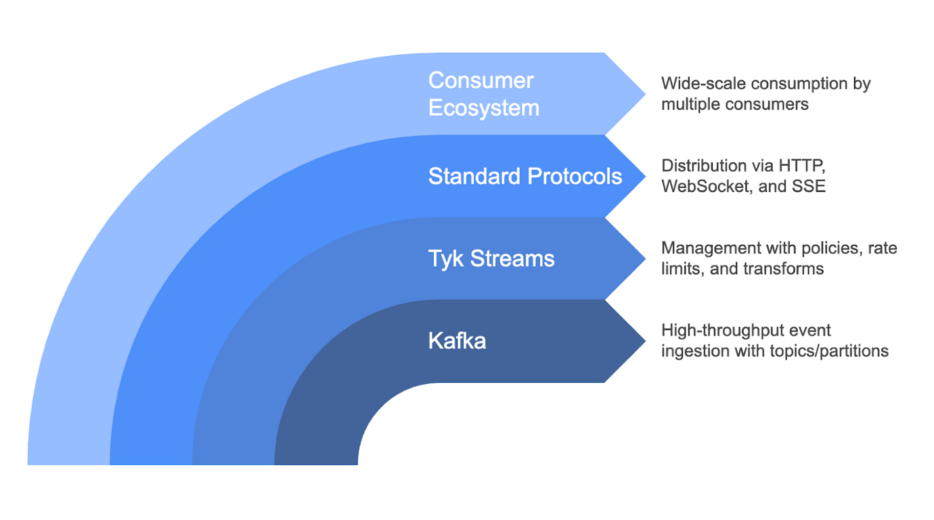 Consumer Ecosystem

Wide-scale consumption by multiple consumers

Standard Protocols

Distribution via HTTP, WebSocket, and SSE

Tyk Streams

Management with policies, rate limits, and transforms

Kafka

High-throughput event ingestion with topics/partitions